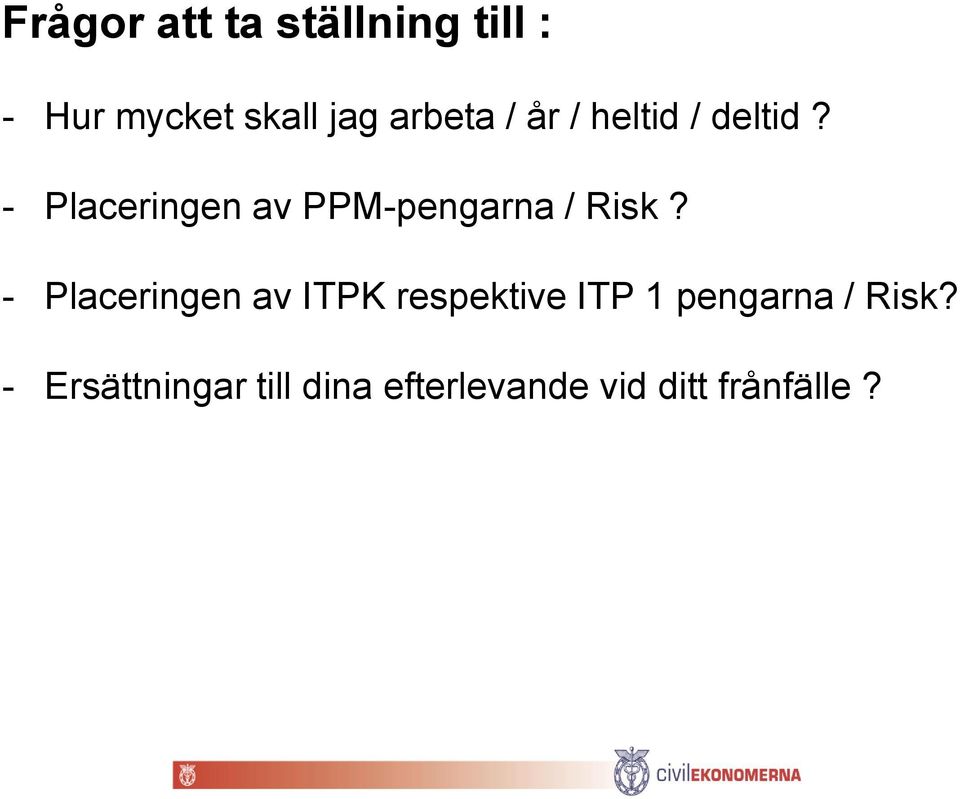 Frågor att ta ställning till :

- Hur mycket skall jag arbeta / år / heltid / deltid ?

- Placeringen av PPM-pengarna / Risk ?

- Placeringen av ITPK respektive ITP 1 pengarna / Risk?

- Ersättningar till dina efterlevande vid ditt frånfälle ?

civilEKONOMERNA